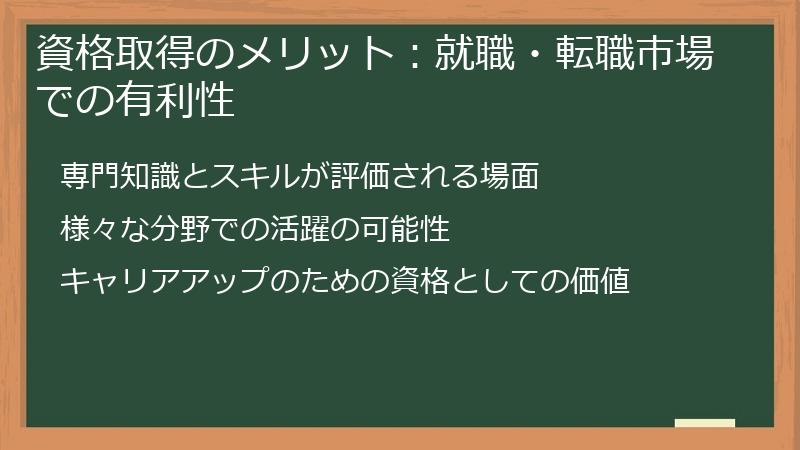 資格取得のメリット：就職・転職市場での有利性

専門知識とスキルが評価される場面

様々な分野での活躍の可能性

キャリアアップのための資格としての価値